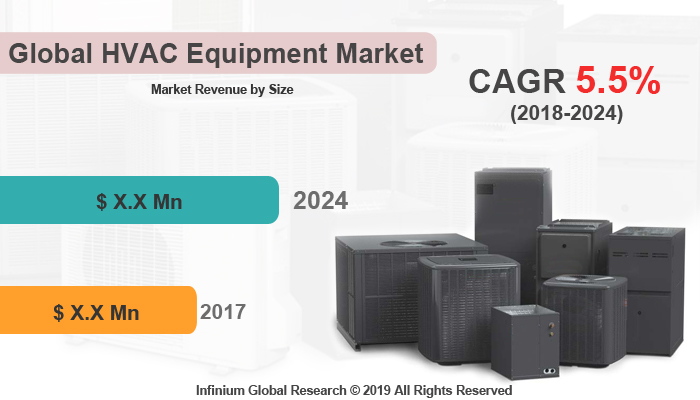 Global HVAC Equipment Market

Market Revenue by Size

CAGR 5.5%
(2018-2024)

$ X.X Mn 2024

$ X.X Mn 2017

Infinium Global Research © 2019 All Rights Reserved